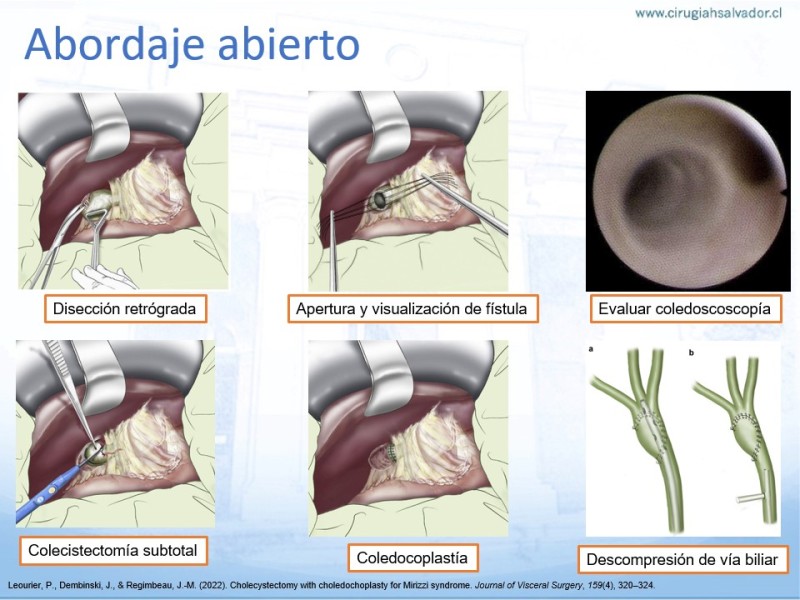 www.cirugiahsalvador.cl

Abordaje abierto

Disección retrógrada

Apertura y visualización de fístula

Evaluar coledoscoscopía

a

b

Colecistectomía subtotal

Coledocoplastía

Descompresión de vía biliar

Leourier, P., Dembinski, J., & Regimbeau, J.-M. (2022). Cholecystectomy with choledochoplasty for Mirizzi syndrome. Journal of Visceral Surgery, 159(4), 320–324.